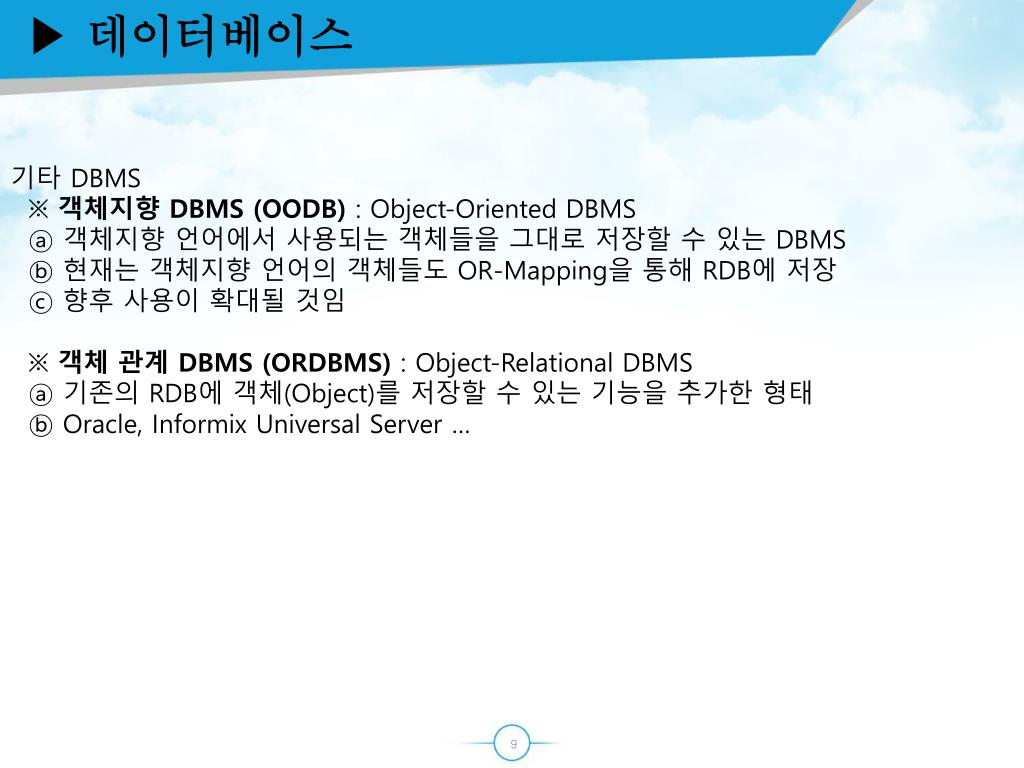 ▶ 데이터베이스

기타 DBMS
※ 객체지향 DBMS (OODB) : Object-Oriented DBMS
ⓐ 객체지향 언어에서 사용되는 객체들을 그대로 저장할 수 있는 DBMS
ⓑ 현재는 객체지향 언어의 객체들도 OR-Mapping을 통해 RDB에 저장
ⓒ 향후 사용이 확대될 것임

※ 객체 관계 DBMS (ORDBMS) : Object-Relational DBMS
ⓐ 기존의 RDB에 객체(Object)를 저장할 수 있는 기능을 추가한 형태
ⓑ Oracle, Informix Universal Server …

9